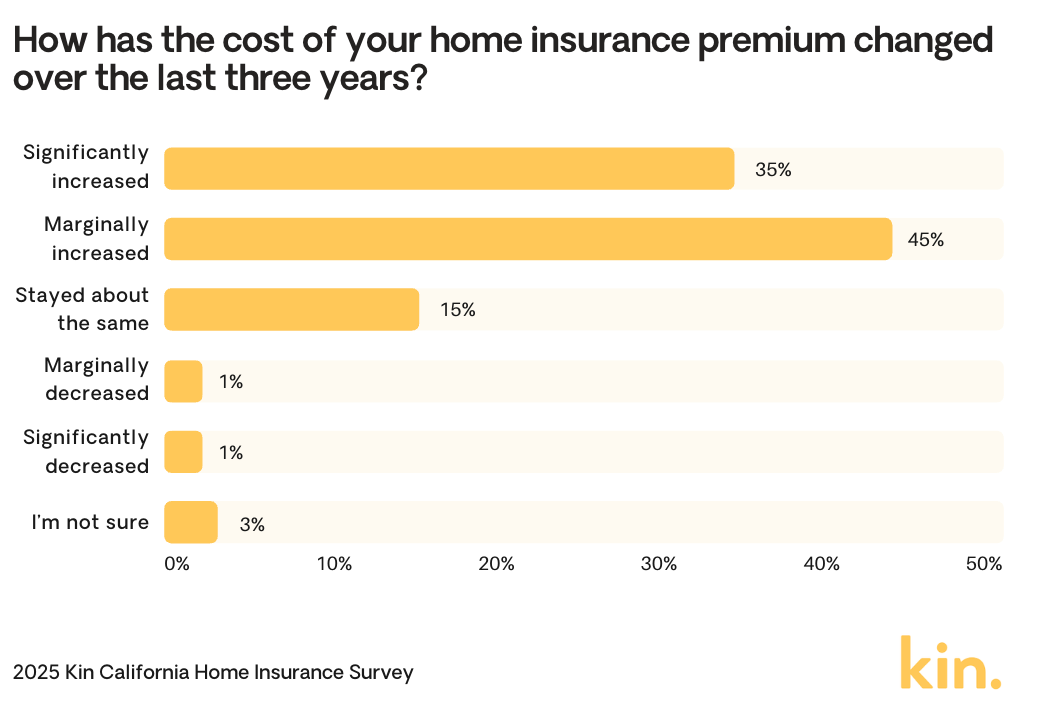 How has the cost of your home insurance premium changed over the last three years?

Significantly increased 35%
Marginally increased 45%
Stayed about the same 15%
Marginally decreased 1%
Significantly decreased 1%
I'm not sure 3%

0% 10% 20% 30% 40% 50%

2025 Kin California Home Insurance Survey

kin.